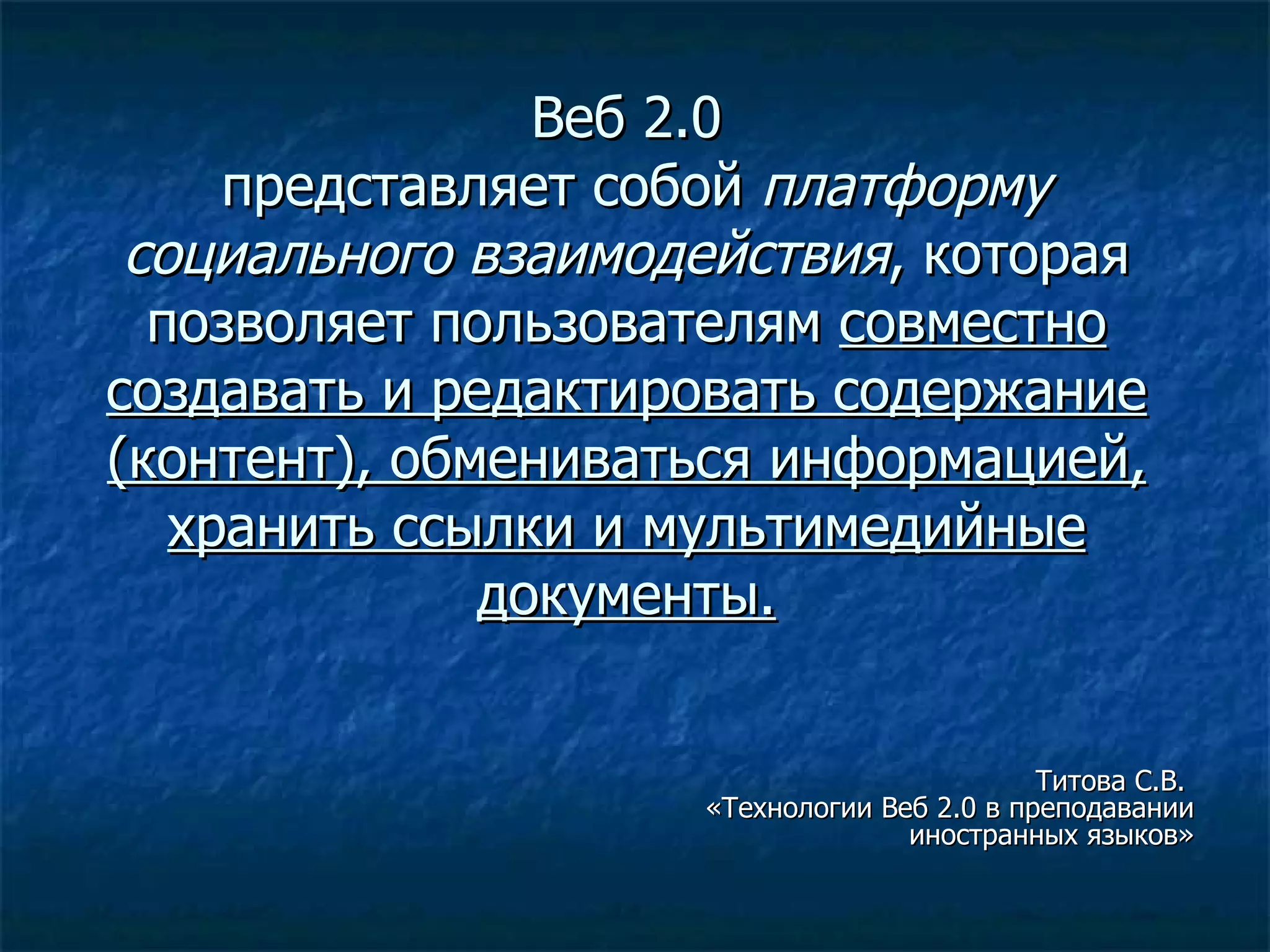 Веб 2.0
представляет собой платформу социального взаимодействия, которая позволяет пользователям совместно создавать и редактировать содержание (контент), обмениваться информацией, хранить ссылки и мультимедийные документы.

Титова С.В.
«Технологии Веб 2.0 в преподавании иностранных языков»